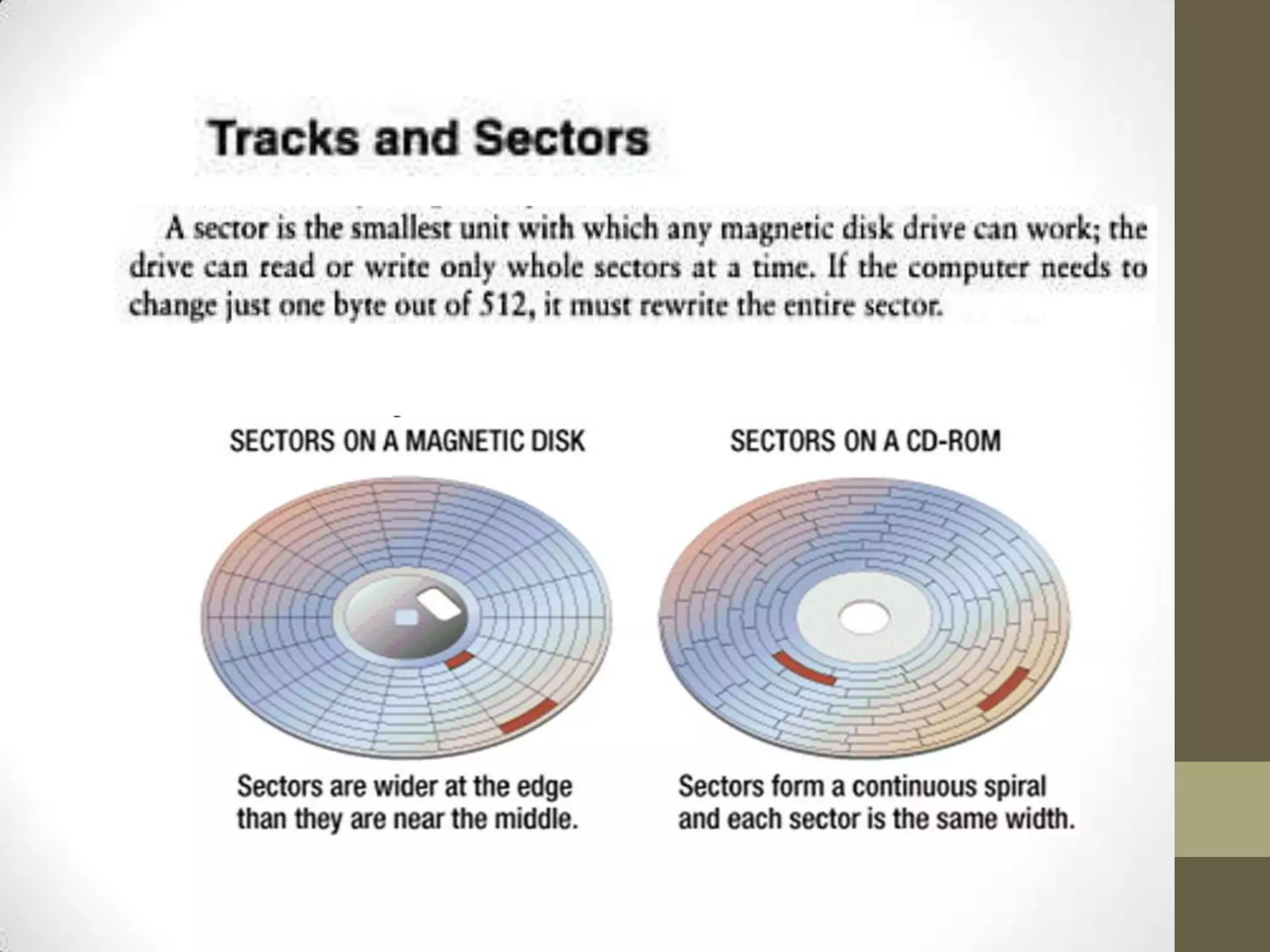 Tracks and Sectors

A sector is the smallest unit with which any magnetic disk drive can work; the drive can read or write only whole sectors at a time. If the computer needs to change just one byte out of 512, it must rewrite the entire sector.

SECTORS ON A MAGNETIC DISK

Sectors are wider at the edge than they are near the middle.

SECTORS ON A CD-ROM

Sectors form a continuous spiral and each sector is the same width.